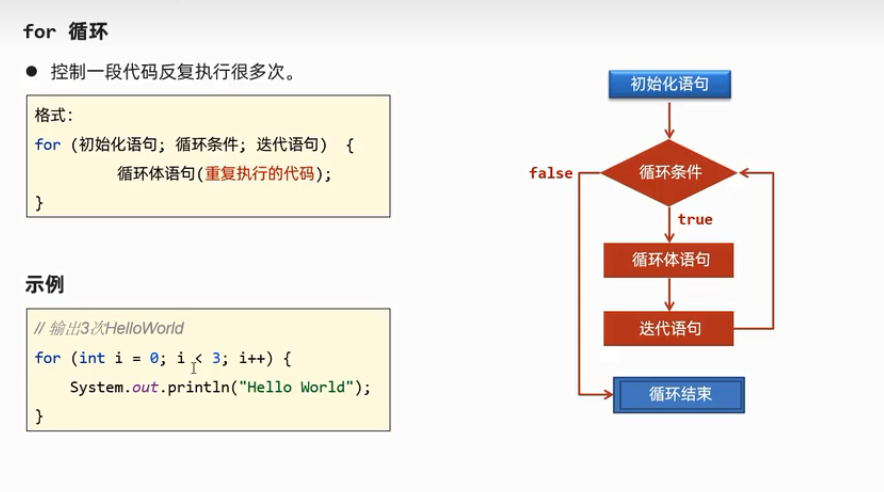 for 循环

● 控制一段代码反复执行很多次。

格式:
for (初始化语句; 循环条件; 迭代语句) {
循环体语句(重复执行的代码);
}

示例

// 输出3次HelloWorld
for (int i = 0; i < 3; i++) {
System.out.println("Hello World");
}

初始化语句

循环条件

false

true

循环体语句

迭代语句

循环结束